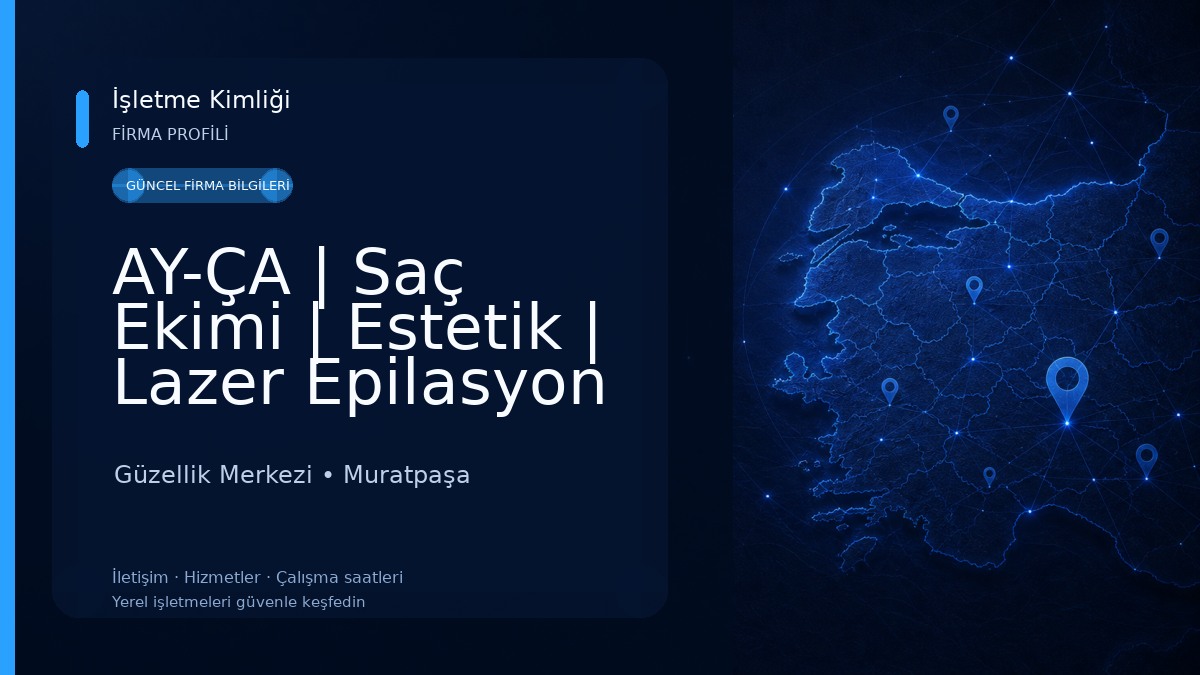 İşletme Kimliği
FİRMA PROFİLİ

GÜNCEL FİRMA BİLGİLERİ

AY-ÇA | Saç Ekimi | Estetik | Lazer Epilasyon

Güzellik Merkezi • Muratpaşa

İletişim · Hizmetler · Çalışma saatleri
Yerel işletmeleri güvenle keşfedin